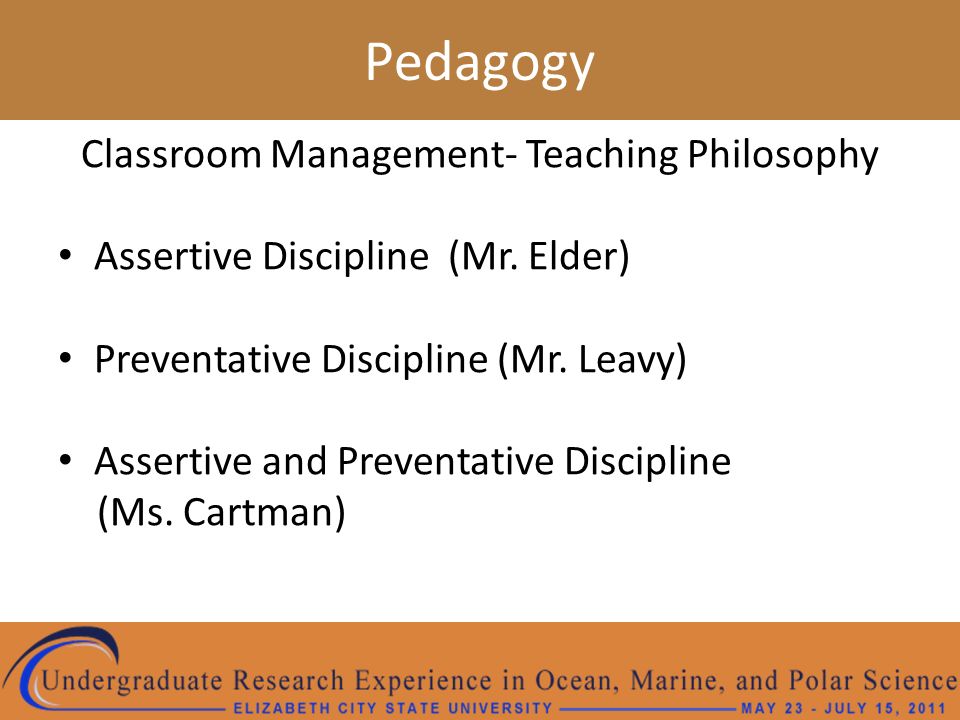 Pedagogy

Classroom Management- Teaching Philosophy

• Assertive Discipline (Mr. Elder)

• Preventative Discipline (Mr. Leavy)

• Assertive and Preventative Discipline (Ms. Cartman)

Undergraduate Research Experience in Ocean, Marine, and Polar Science
ELIZABETH CITY STATE UNIVERSITY MAY 23 - JULY 15, 2011